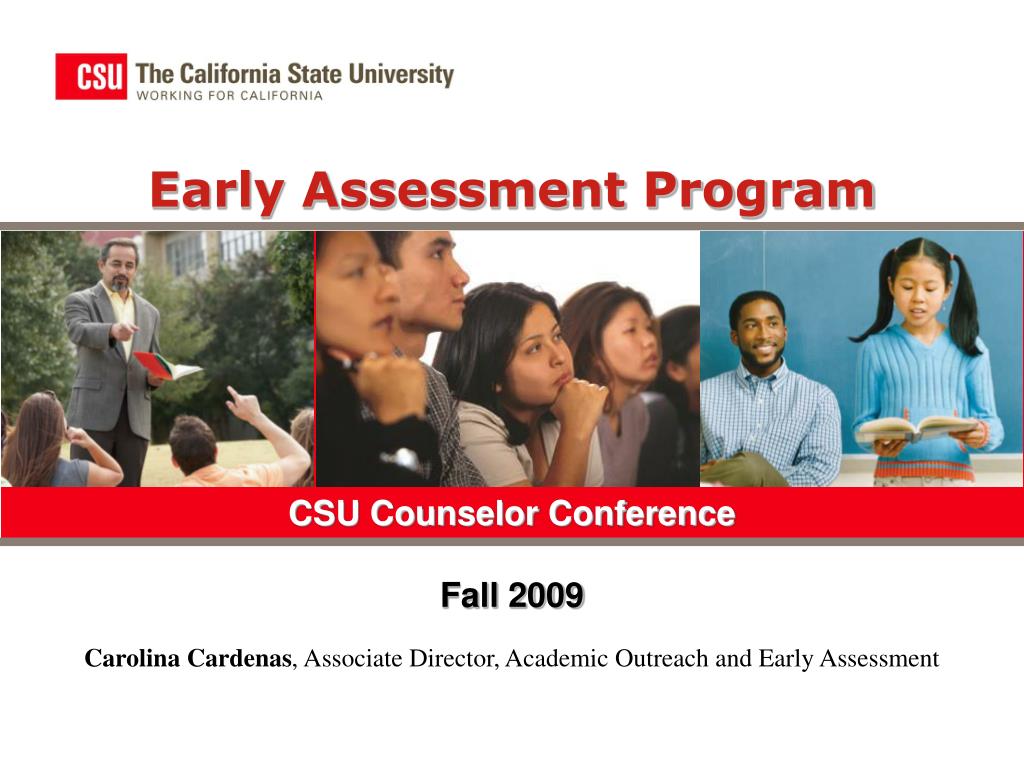 CSU The California State University
WORKING FOR CALIFORNIA

Early Assessment Program

CSU Counselor Conference

Fall 2009

Carolina Cardenas, Associate Director, Academic Outreach and Early Assessment